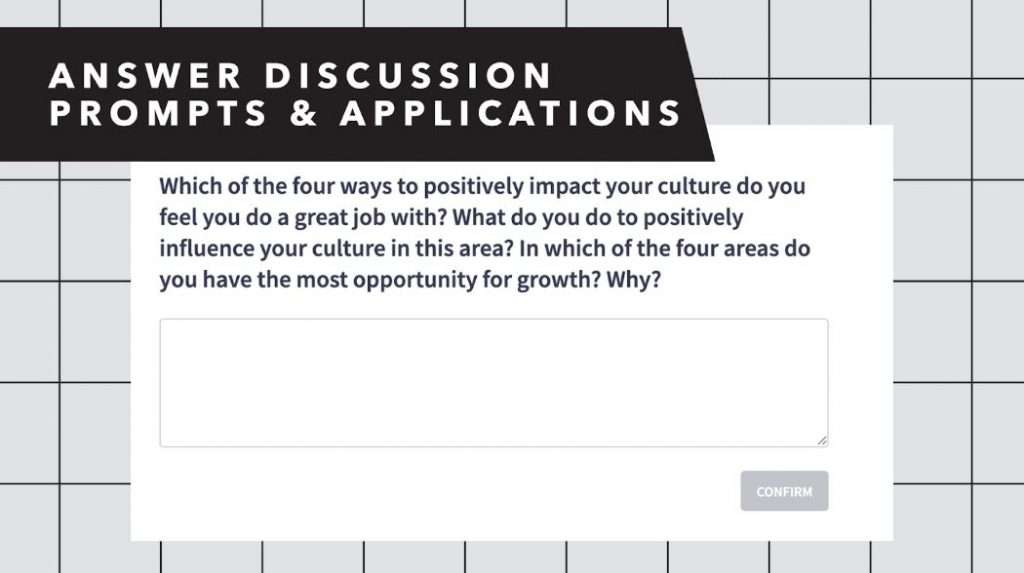 ANSWER DISCUSSION PROMPTS & APPLICATIONS

Which of the four ways to positively impact your culture do you feel you do a great job with? What do you do to positively influence your culture in this area? In which of the four areas do you have the most opportunity for growth? Why?

CONFIRM